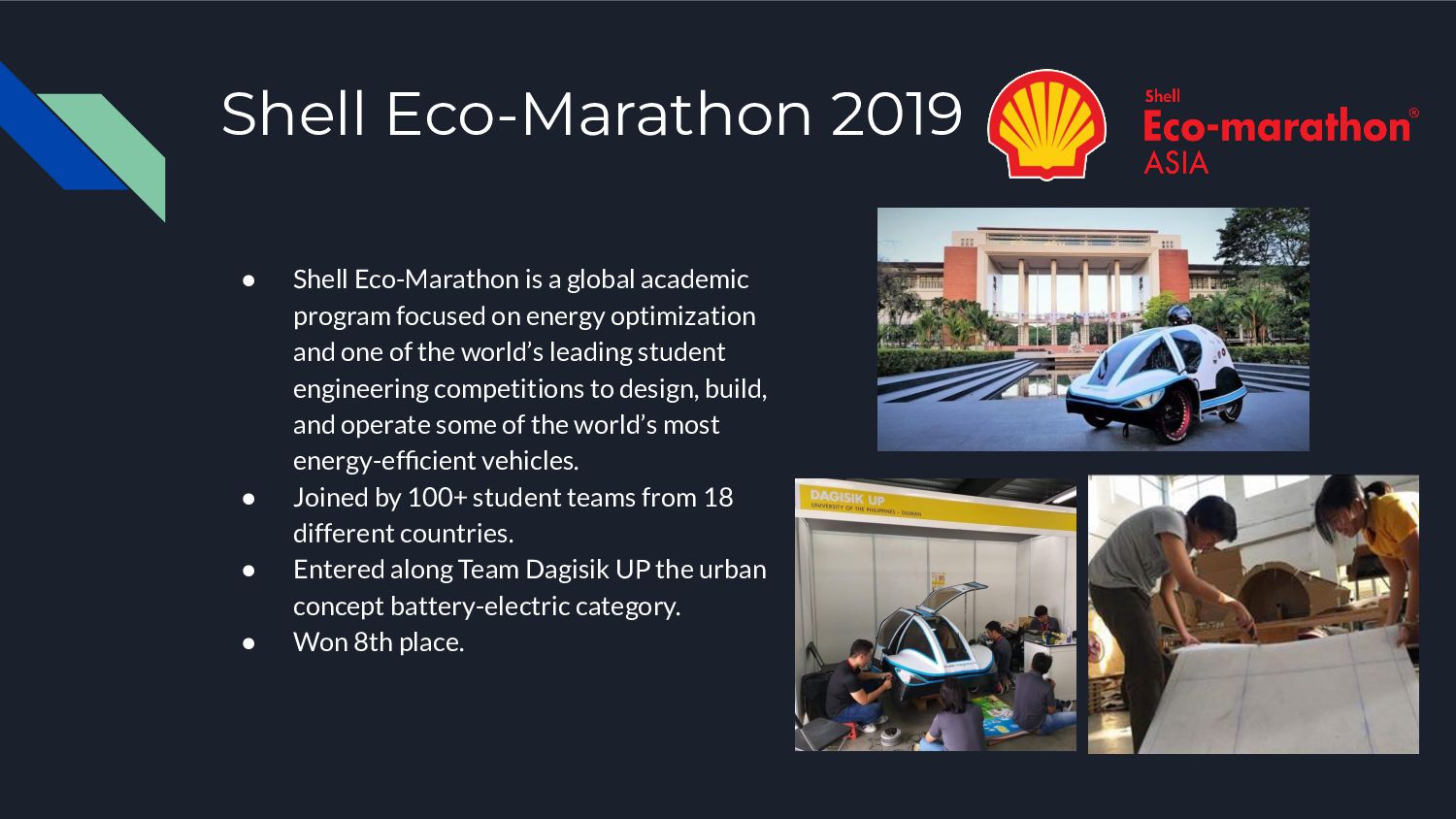 Shell Eco-Marathon 2019

Shell
Eco-marathon®
ASIA

● Shell Eco-Marathon is a global academic program focused on energy optimization and one of the world's leading student engineering competitions to design, build, and operate some of the world's most energy-efficient vehicles.
● Joined by 100+ student teams from 18 different countries.
● Entered along Team Dagisik UP the urban concept battery-electric category.
● Won 8th place.

DAGISIK UP
UNIVERSITY OF THE PHILIPPINES - DILIMAN